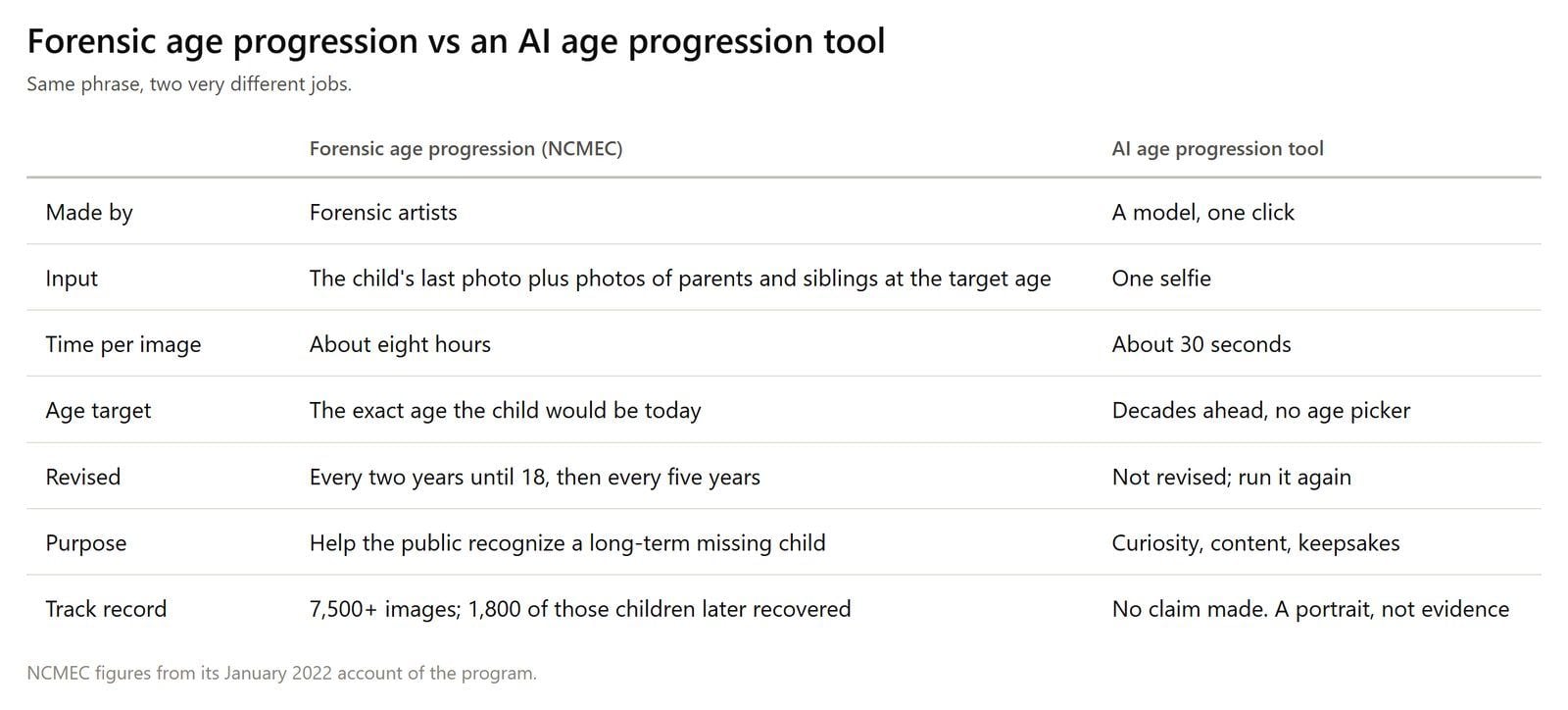 Forensic age progression vs an AI age progression tool

Same phrase, two very different jobs.

| | Forensic age progression (NCMEC) | AI age progression tool |
|---|---|---|
| Made by | Forensic artists | A model, one click |
| Input | The child's last photo plus photos of parents and siblings at the target age | One selfie |
| Time per image | About eight hours | About 30 seconds |
| Age target | The exact age the child would be today | Decades ahead, no age picker |
| Revised | Every two years until 18, then every five years | Not revised; run it again |
| Purpose | Help the public recognize a long-term missing child | Curiosity, content, keepsakes |
| Track record | 7,500+ images; 1,800 of those children later recovered | No claim made. A portrait, not evidence |

NCMEC figures from its January 2022 account of the program.